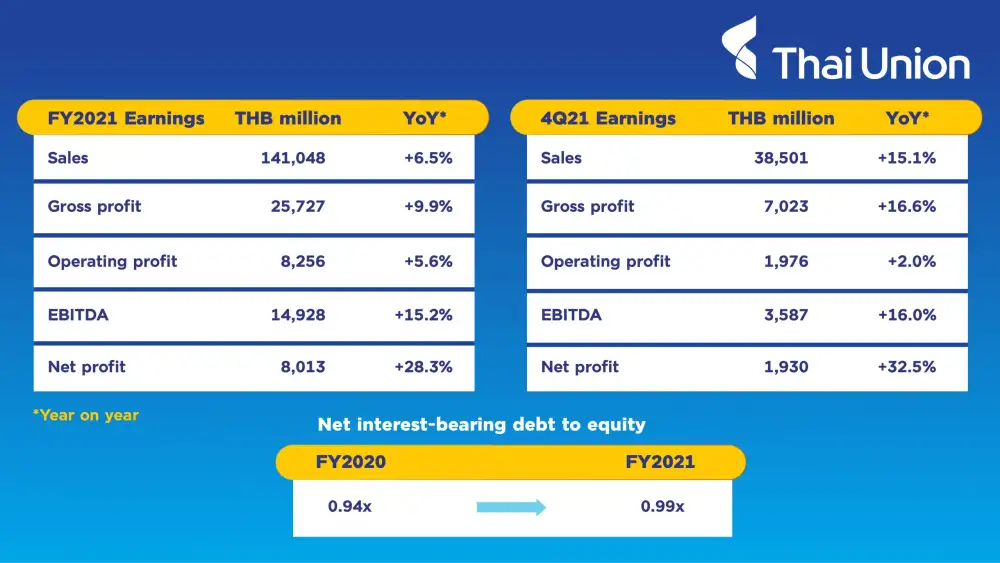 Thai Union

| FY2021 Earnings | THB million | YoY* |
|---|---|---|
| Sales | 141,048 | +6.5% |
| Gross profit | 25,727 | +9.9% |
| Operating profit | 8,256 | +5.6% |
| EBITDA | 14,928 | +15.2% |
| Net profit | 8,013 | +28.3% |

| 4Q21 Earnings | THB million | YoY* |
|---|---|---|
| Sales | 38,501 | +15.1% |
| Gross profit | 7,023 | +16.6% |
| Operating profit | 1,976 | +2.0% |
| EBITDA | 3,587 | +16.0% |
| Net profit | 1,930 | +32.5% |

*Year on year

Net interest-bearing debt to equity

| FY2020 | FY2021 |
|---|---|
| 0.94x | 0.99x |